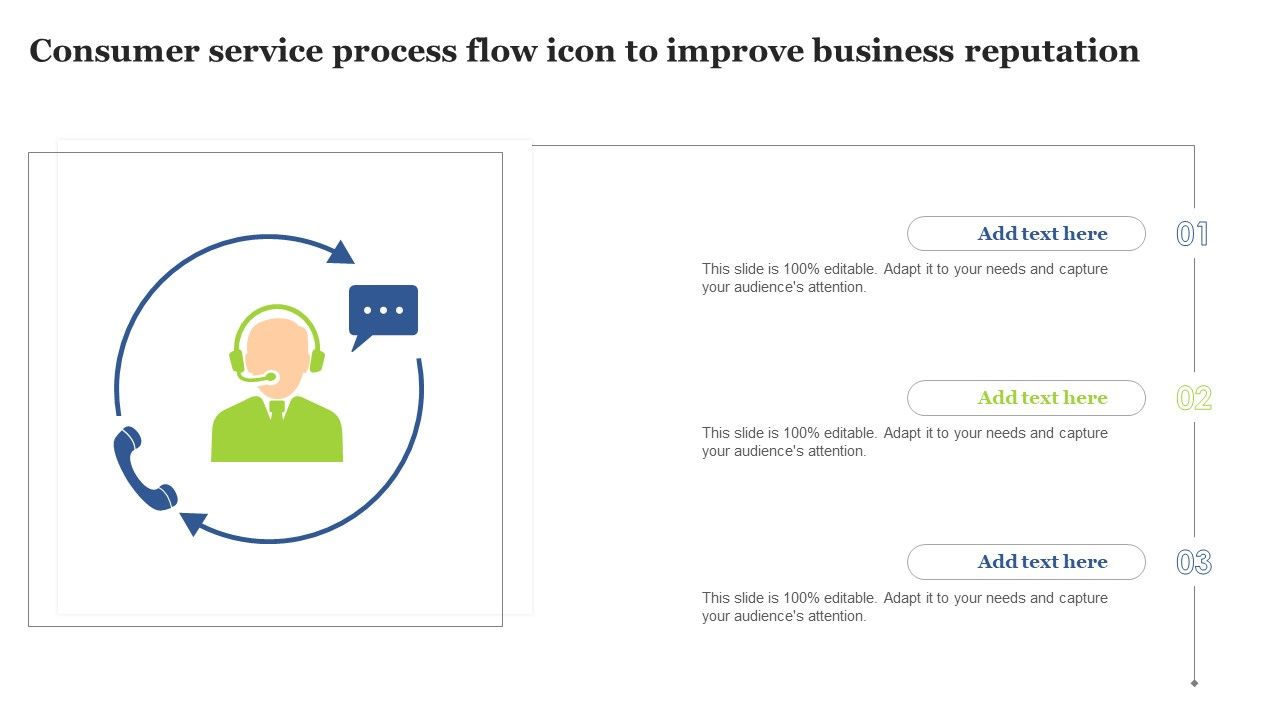 Consumer service process flow icon to improve business reputation

Add text here

01

This slide is 100% editable. Adapt it to your needs and capture your audience's attention.

Add text here

02

This slide is 100% editable. Adapt it to your needs and capture your audience's attention.

Add text here

03

This slide is 100% editable. Adapt it to your needs and capture your audience's attention.